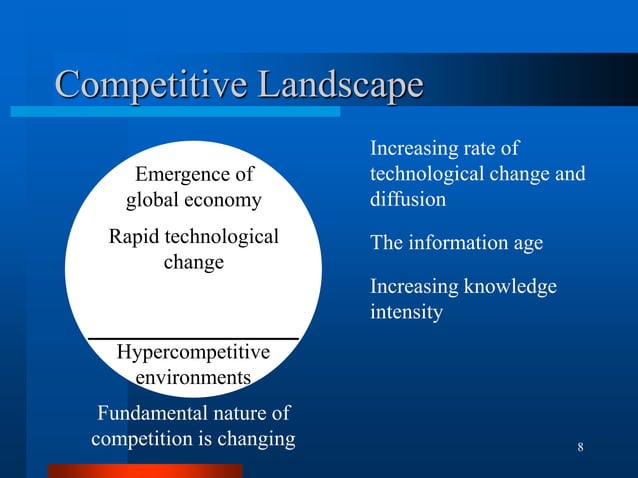 Competitive Landscape

Emergence of global economy

Rapid technological change

Hypercompetitive environments

Fundamental nature of competition is changing

Increasing rate of technological change and diffusion

The information age

Increasing knowledge intensity

8